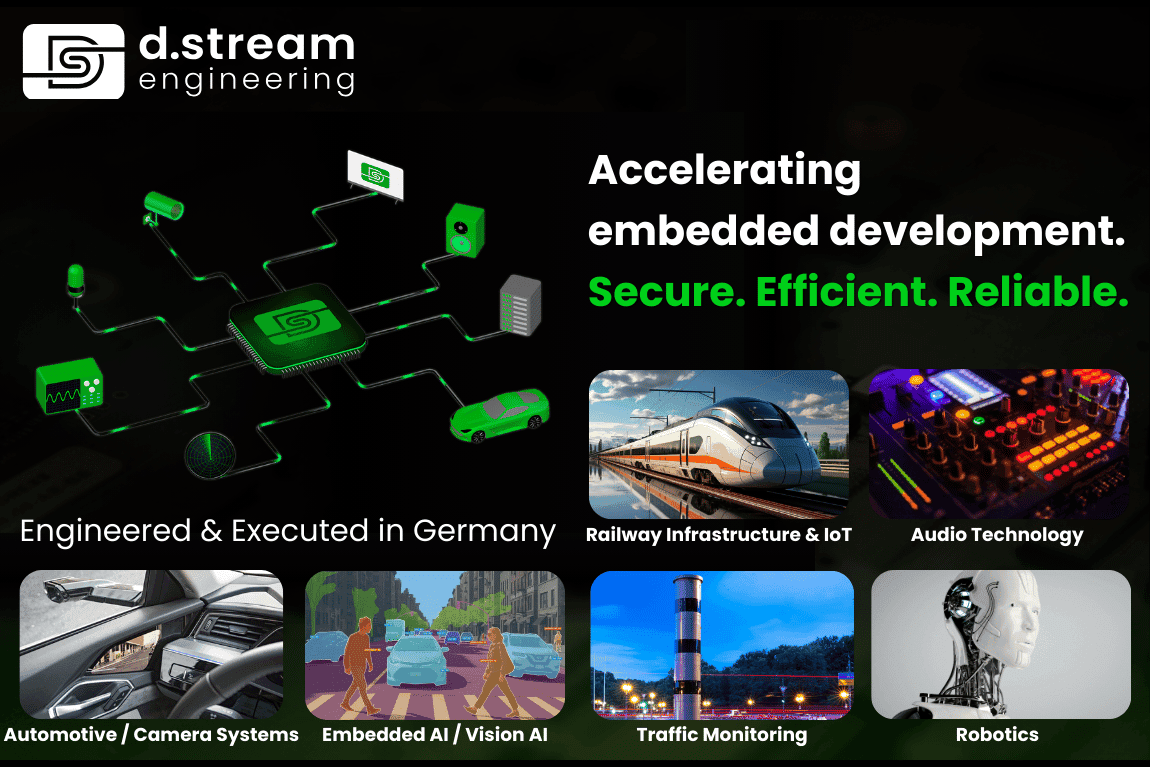 d.stream
engineering

Accelerating embedded development.
Secure. Efficient. Reliable.

Engineered & Executed in Germany

Railway Infrastructure & IoT

Audio Technology

Automotive / Camera Systems

Embedded AI / Vision AI

Traffic Monitoring

Robotics